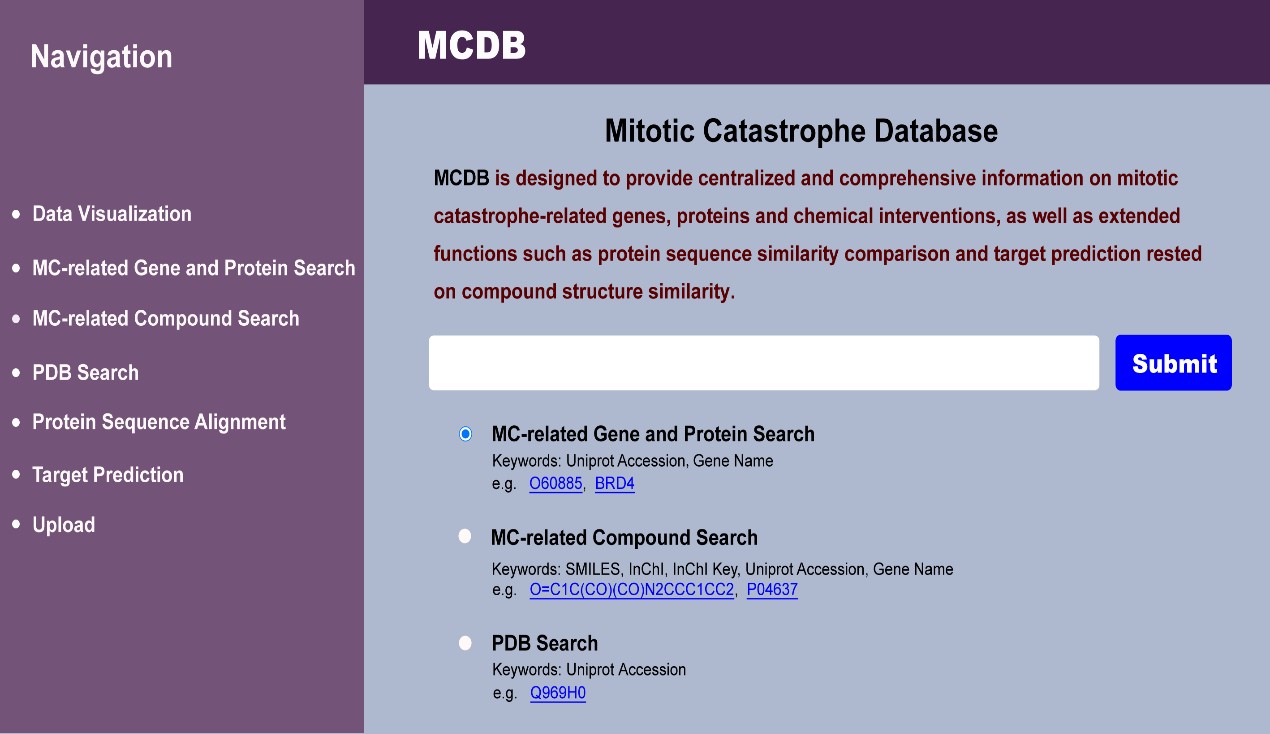 Navigation

- Data Visualization
- MC-related Gene and Protein Search
- MC-related Compound Search
- PDB Search
- Protein Sequence Alignment
- Target Prediction
- Upload

MCDB

Mitotic Catastrophe Database

MCDB is designed to provide centralized and comprehensive information on mitotic catastrophe-related genes, proteins and chemical interventions, as well as extended functions such as protein sequence similarity comparison and target prediction rested on compound structure similarity.

Submit

MC-related Gene and Protein Search
Keywords: Uniprot Accession, Gene Name
e.g. O60885, BRD4

MC-related Compound Search
Keywords: SMILES, InChI, InChI Key, Uniprot Accession, Gene Name
e.g. O=C1C(CO)(CO)N2CCC1CC2, P04637

PDB Search
Keywords: Uniprot Accession
e.g. Q969H0